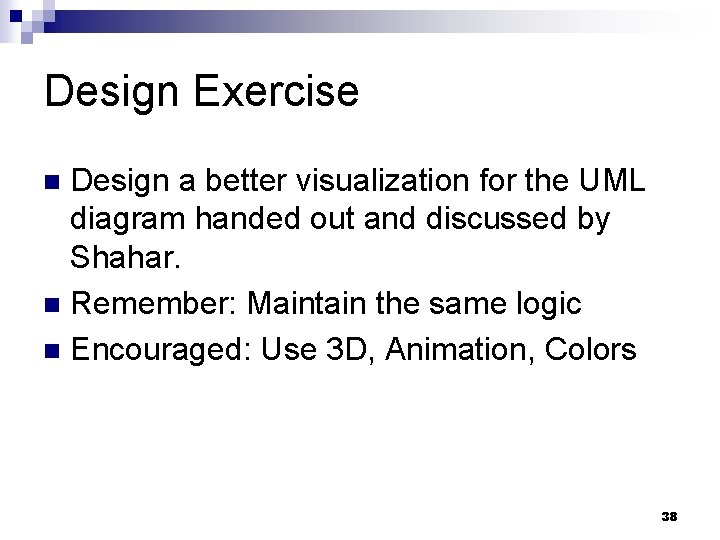 Design Exercise

- Design a better visualization for the UML diagram handed out and discussed by Shahar.
- Remember: Maintain the same logic
- Encouraged: Use 3D, Animation, Colors

38